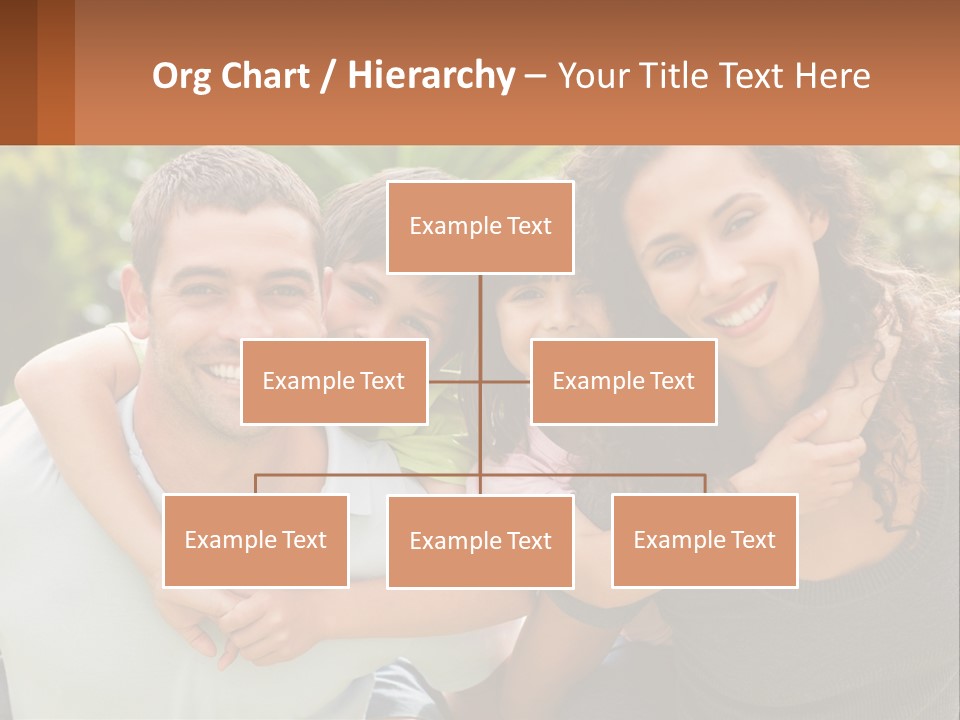 Org Chart / Hierarchy – Your Title Text Here

Example Text

Example Text

Example Text

Example Text

Example Text

Example Text